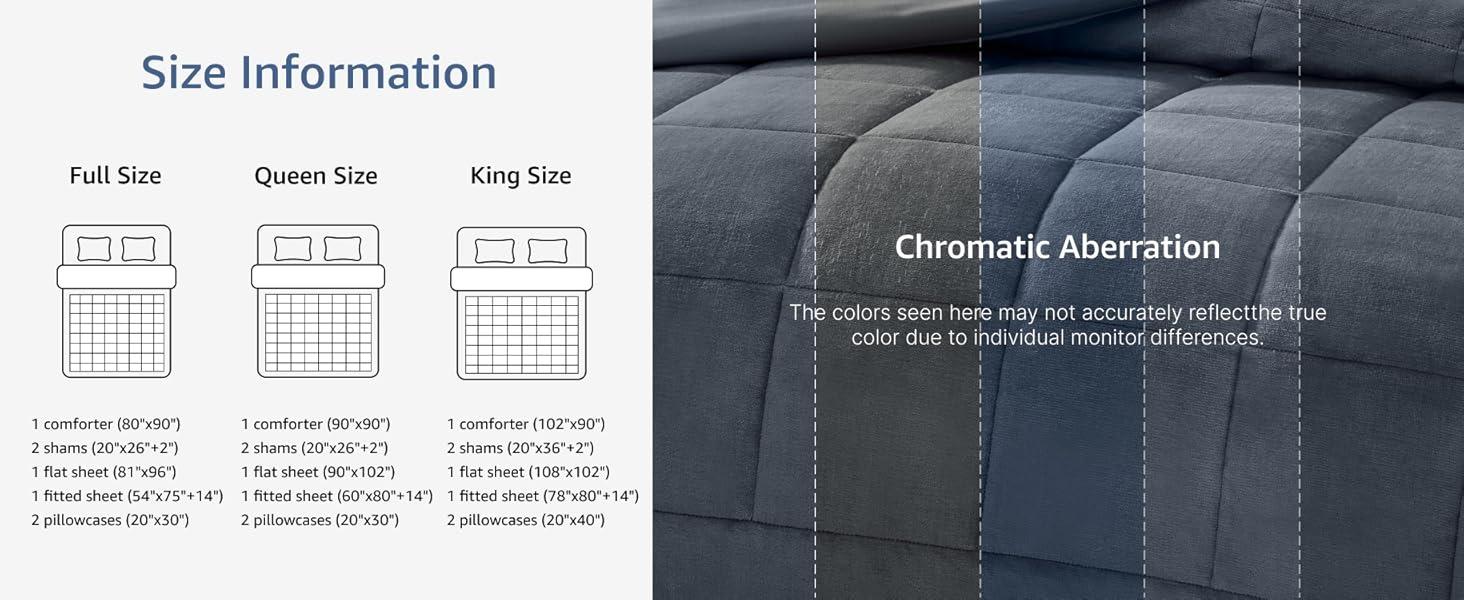 Size Information

Full Size

1 comforter (80"x90")
2 shams (20"x26"+2")
1 flat sheet (81"x96")
1 fitted sheet (54"x75"+14")
2 pillowcases (20"x30")

Queen Size

1 comforter (90"x90")
2 shams (20"x26"+2")
1 flat sheet (90"x102")
1 fitted sheet (60"x80"+14")
2 pillowcases (20"x30")

King Size

1 comforter (102"x90")
2 shams (20"x36"+2")
1 flat sheet (108"x102")
1 fitted sheet (78"x80"+14")
2 pillowcases (20"x40")

Chromatic Aberration

The colors seen here may not accurately reflectthe true color due to individual monitor differences.